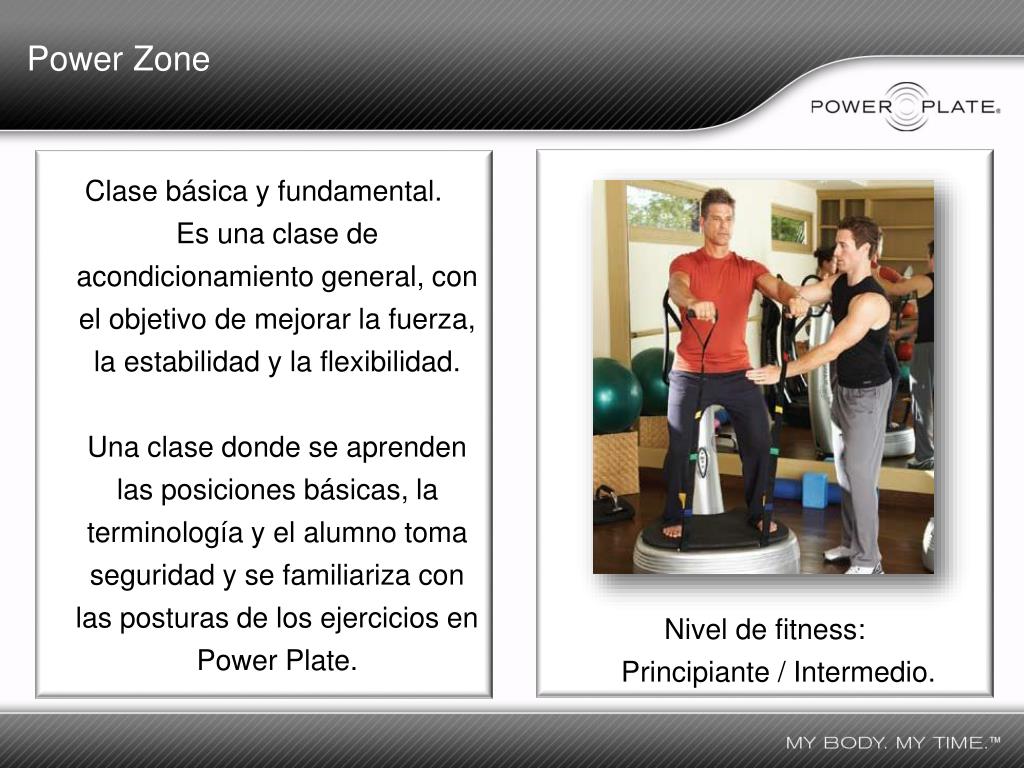 Power Zone

POWER PLATE®

Clase básica y fundamental.
Es una clase de acondicionamiento general, con el objetivo de mejorar la fuerza, la estabilidad y la flexibilidad.

Una clase donde se aprenden las posiciones básicas, la terminología y el alumno toma seguridad y se familiariza con las posturas de los ejercicios en Power Plate.

Nivel de fitness:
Principiante / Intermedio.

MY BODY. MY TIME.™